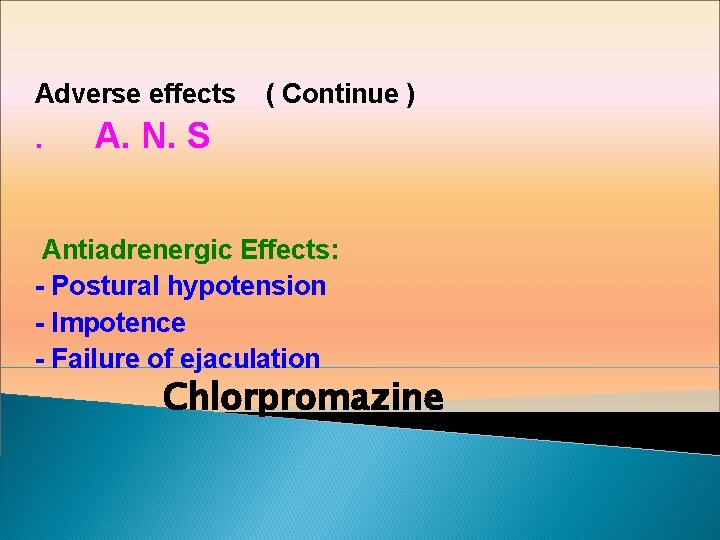 Adverse effects ( Continue )

. A. N. S

Antiadrenergic Effects:
- Postural hypotension
- Impotence
- Failure of ejaculation

Chlorpromazine